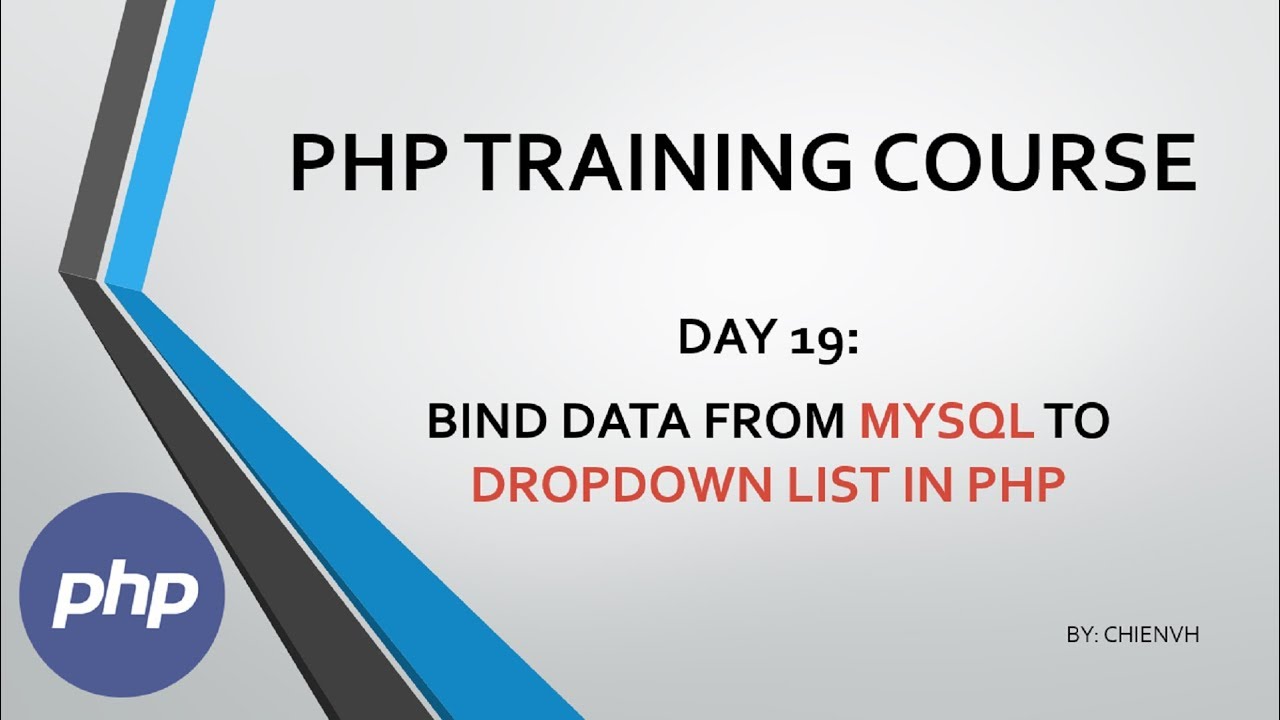 PHP TRAINING COURSE

DAY 19:

BIND DATA FROM MYSQL TO DROPDOWN LIST IN PHP

php

BY: CHIENVH